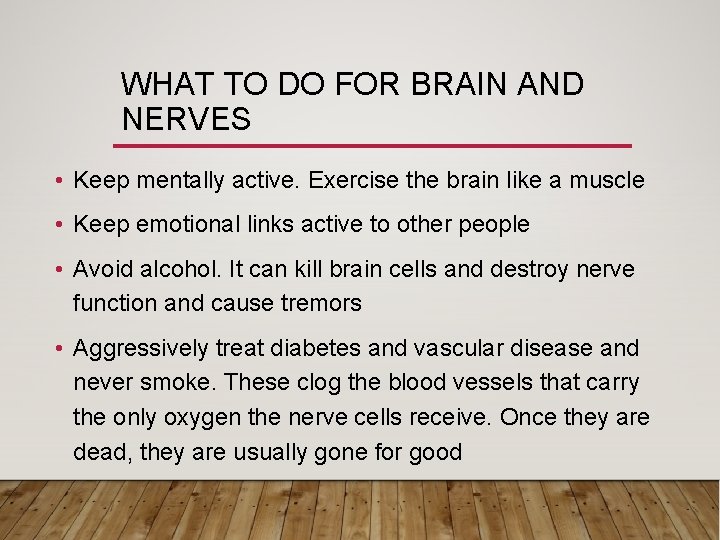 WHAT TO DO FOR BRAIN AND NERVES

• Keep mentally active. Exercise the brain like a muscle
• Keep emotional links active to other people
• Avoid alcohol. It can kill brain cells and destroy nerve function and cause tremors
• Aggressively treat diabetes and vascular disease and never smoke. These clog the blood vessels that carry the only oxygen the nerve cells receive. Once they are dead, they are usually gone for good